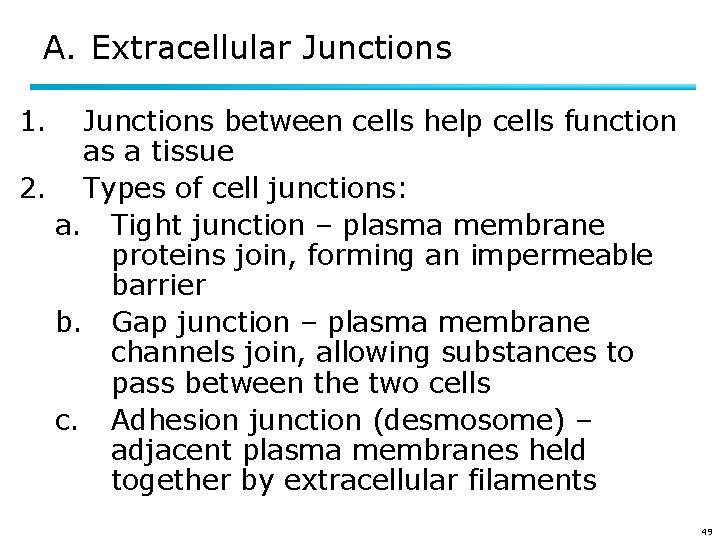 A. Extracellular Junctions

1. Junctions between cells help cells function as a tissue
2. Types of cell junctions:
a. Tight junction – plasma membrane proteins join, forming an impermeable barrier
b. Gap junction – plasma membrane channels join, allowing substances to pass between the two cells
c. Adhesion junction (desmosome) – adjacent plasma membranes held together by extracellular filaments

49